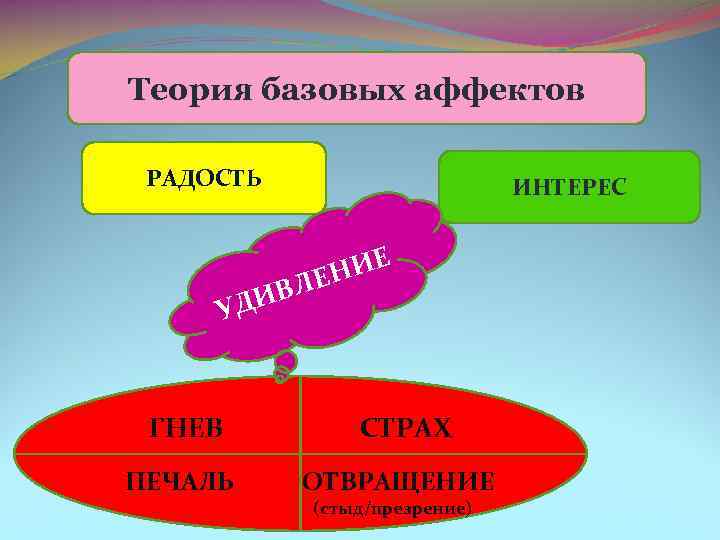 Теория базовых аффектов

РАДОСТЬ

ИНТЕРЕС

УДИВЛЕНИЕ

ГНЕВ

СТРАХ

ПЕЧАЛЬ

ОТВРАЩЕНИЕ
(стыд/презрение)